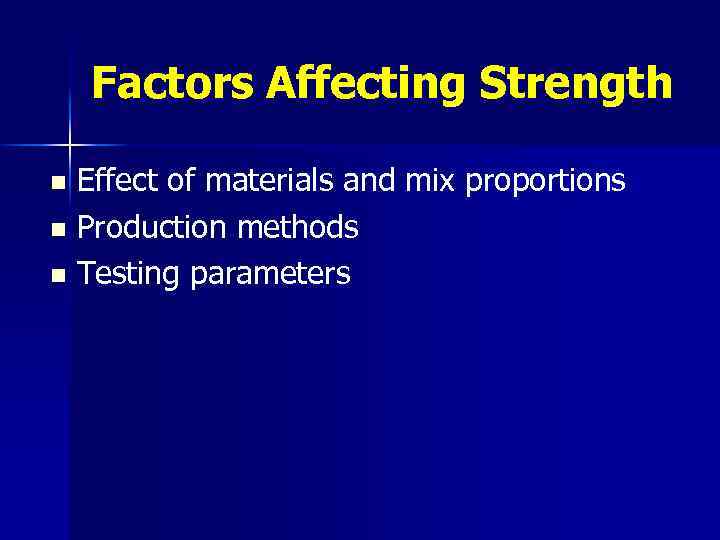 Factors Affecting Strength

- Effect of materials and mix proportions
- Production methods
- Testing parameters